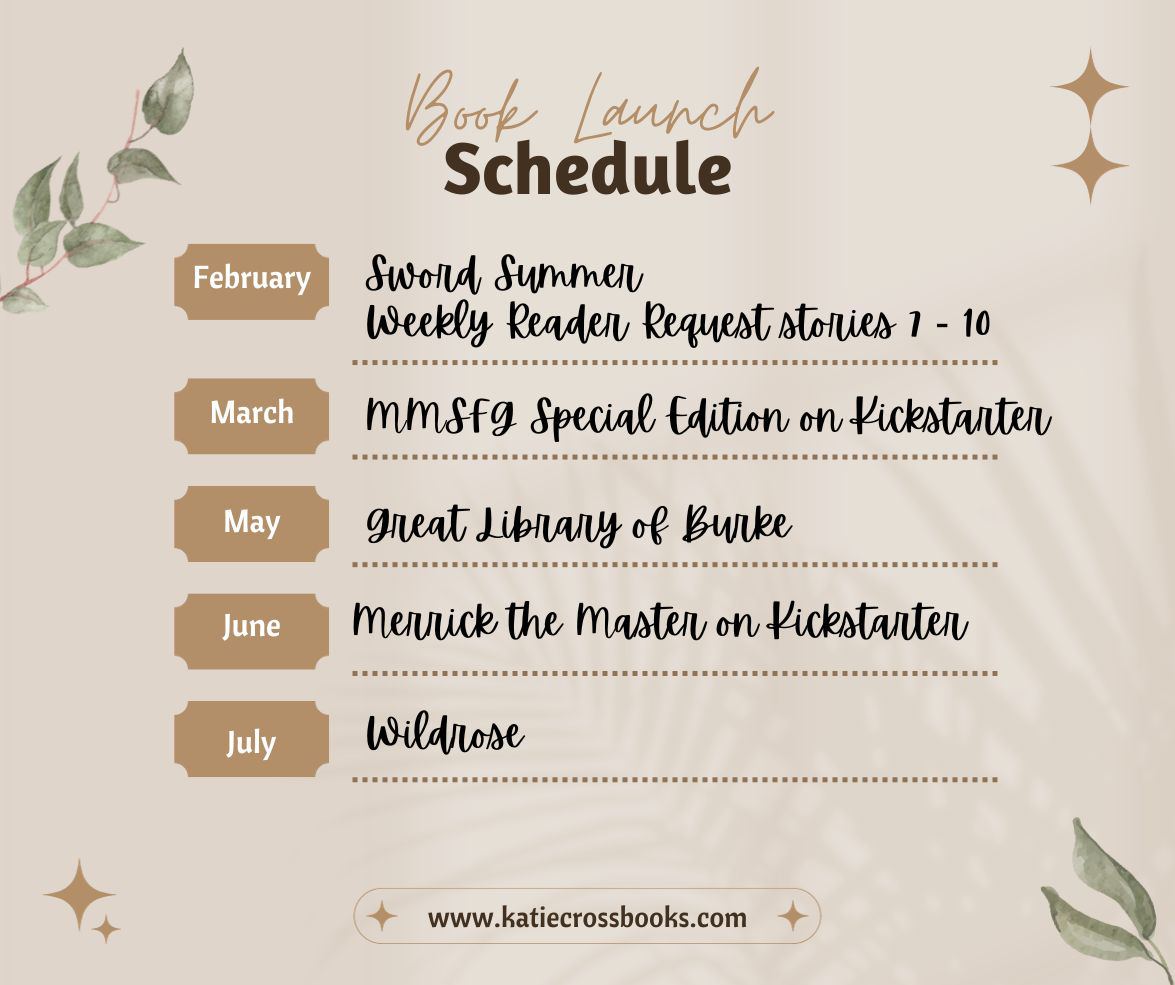 Book Launch
Schedule

February
Sword Summer
Weekly Reader Request stories 7 - 10

March
MMSFG Special Edition on Kickstarter

May
Great Library of Burke

June
Merrick the Master on Kickstarter

July
Wildrose

www.katiecrossbooks.com